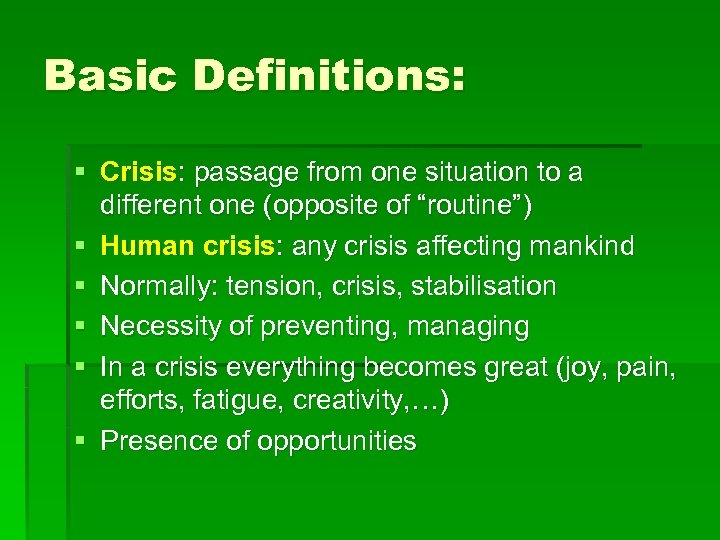 Basic Definitions:

▪ Crisis: passage from one situation to a different one (opposite of “routine”)
▪ Human crisis: any crisis affecting mankind
▪ Normally: tension, crisis, stabilisation
▪ Necessity of preventing, managing
▪ In a crisis everything becomes great (joy, pain, efforts, fatigue, creativity,…)
▪ Presence of opportunities